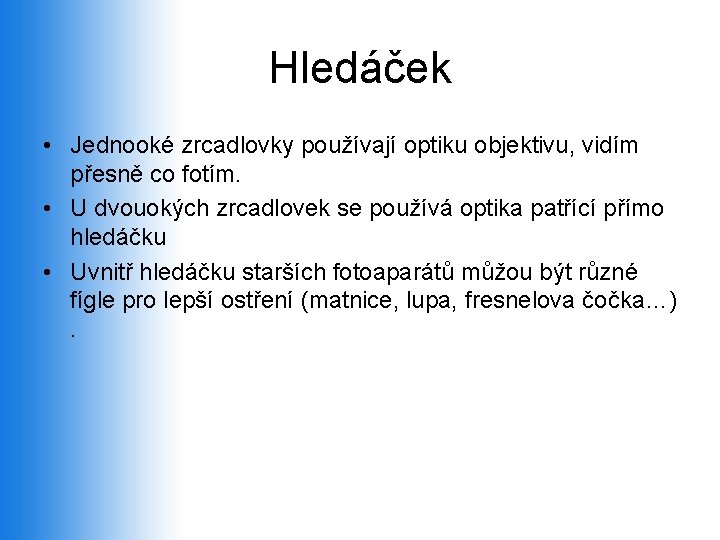 Hledáček

• Jednooké zrcadlovky používají optiku objektivu, vidím přesně co fotím.
• U dvouokých zrcadlovek se používá optika patřící přímo hledáčku
• Uvnitř hledáčku starších fotoaparátů můžou být různé fígle pro lepší ostření (matnice, lupa, fresnelova čočka…) .